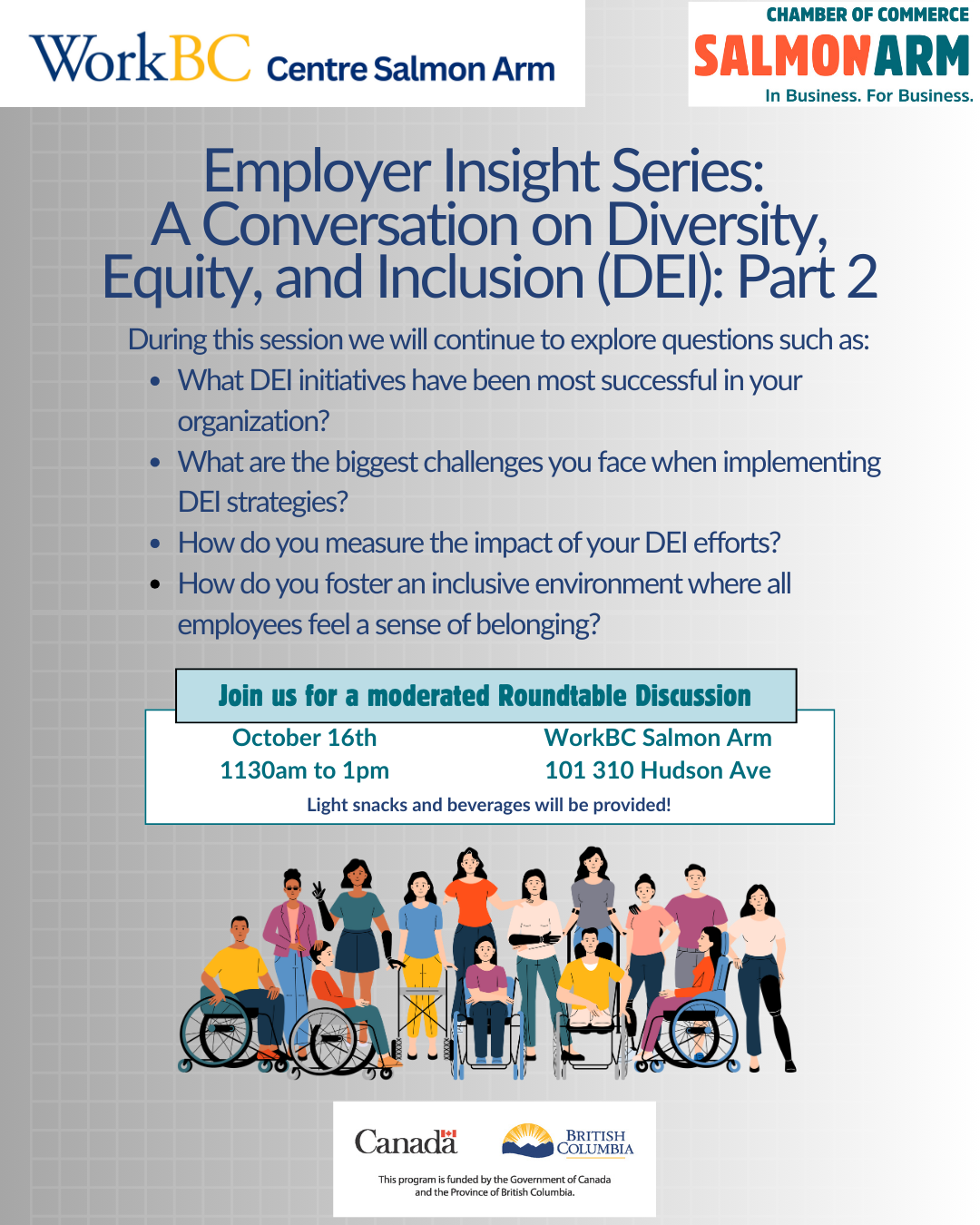 WorkBC Centre Salmon Arm

CHAMBER OF COMMERCE
SALMON ARM
In Business. For Business.

Employer Insight Series: A Conversation on Diversity, Equity, and Inclusion (DEI): Part 2

During this session we will continue to explore questions such as:
• What DEI initiatives have been most successful in your organization?
• What are the biggest challenges you face when implementing DEI strategies?
• How do you measure the impact of your DEI efforts?
• How do you foster an inclusive environment where all employees feel a sense of belonging?

Join us for a moderated Roundtable Discussion

October 16th
1130am to 1pm

WorkBC Salmon Arm
101 310 Hudson Ave

Light snacks and beverages will be provided!

Canada
BRITISH COLUMBIA
This program is funded by the Government of Canada and the Province of British Columbia.